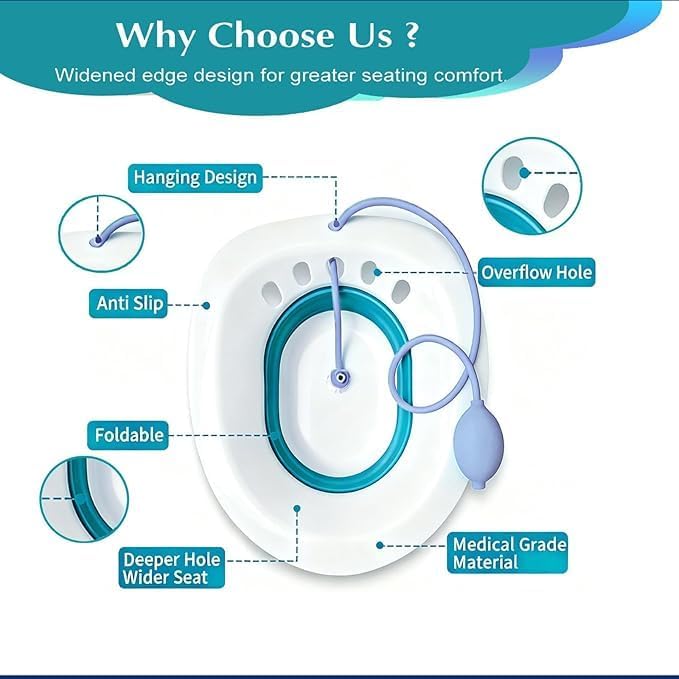 Why Choose Us ?

Widened edge design for greater seating comfort.

Hanging Design

Overflow Hole

Anti Slip

Foldable

Deeper Hole
Wider Seat

Medical Grade
Material